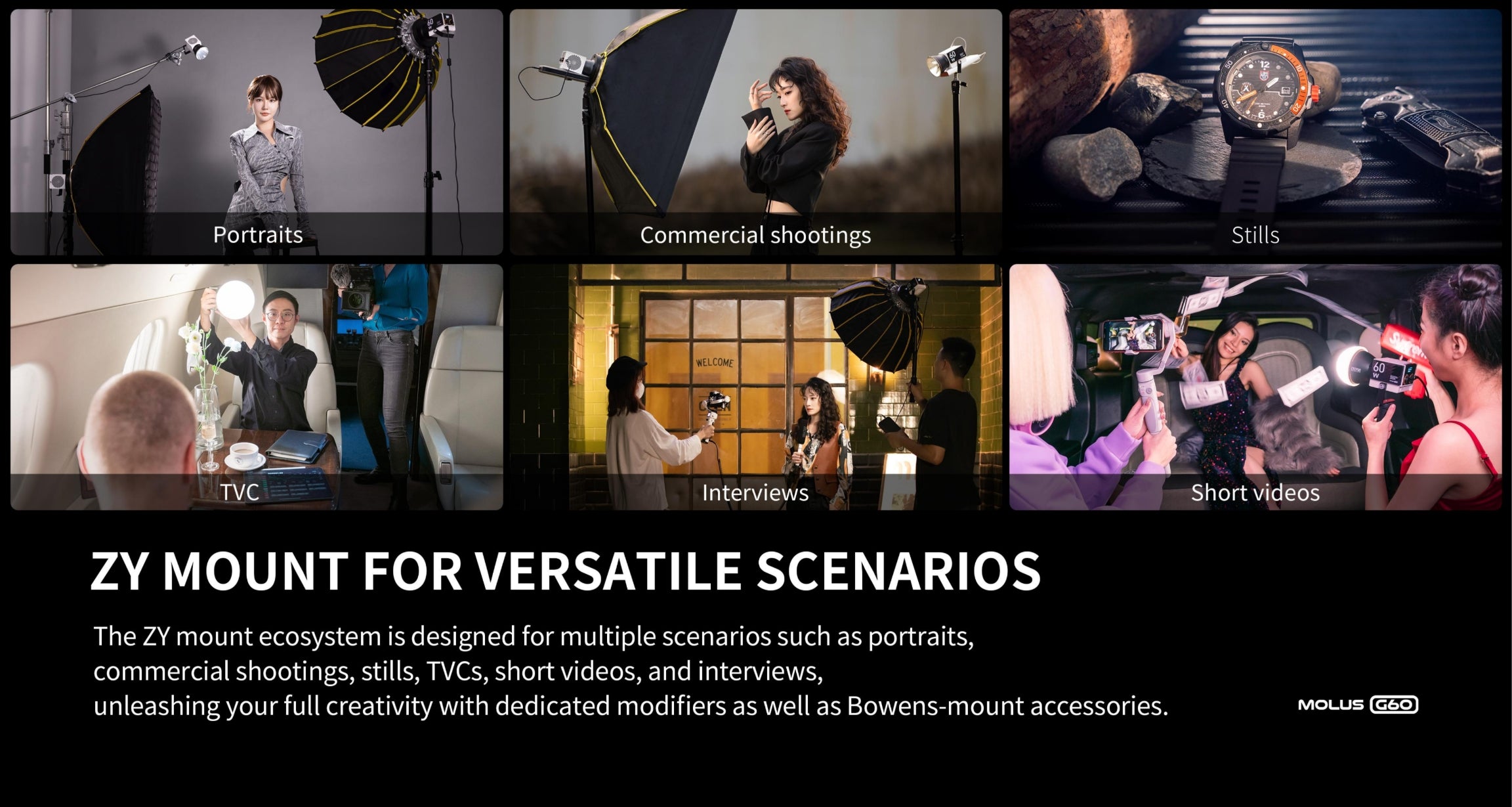 Portraits

Commercial shootings

Stills

TVC

WELCOME

Interviews

60 W

Short videos

ZY MOUNT FOR VERSATILE SCENARIOS

The ZY mount ecosystem is designed for multiple scenarios such as portraits, commercial shootings, stills, TVCs, short videos, and interviews, unleashing your full creativity with dedicated modifiers as well as Bowens-mount accessories.

MOLUS G60